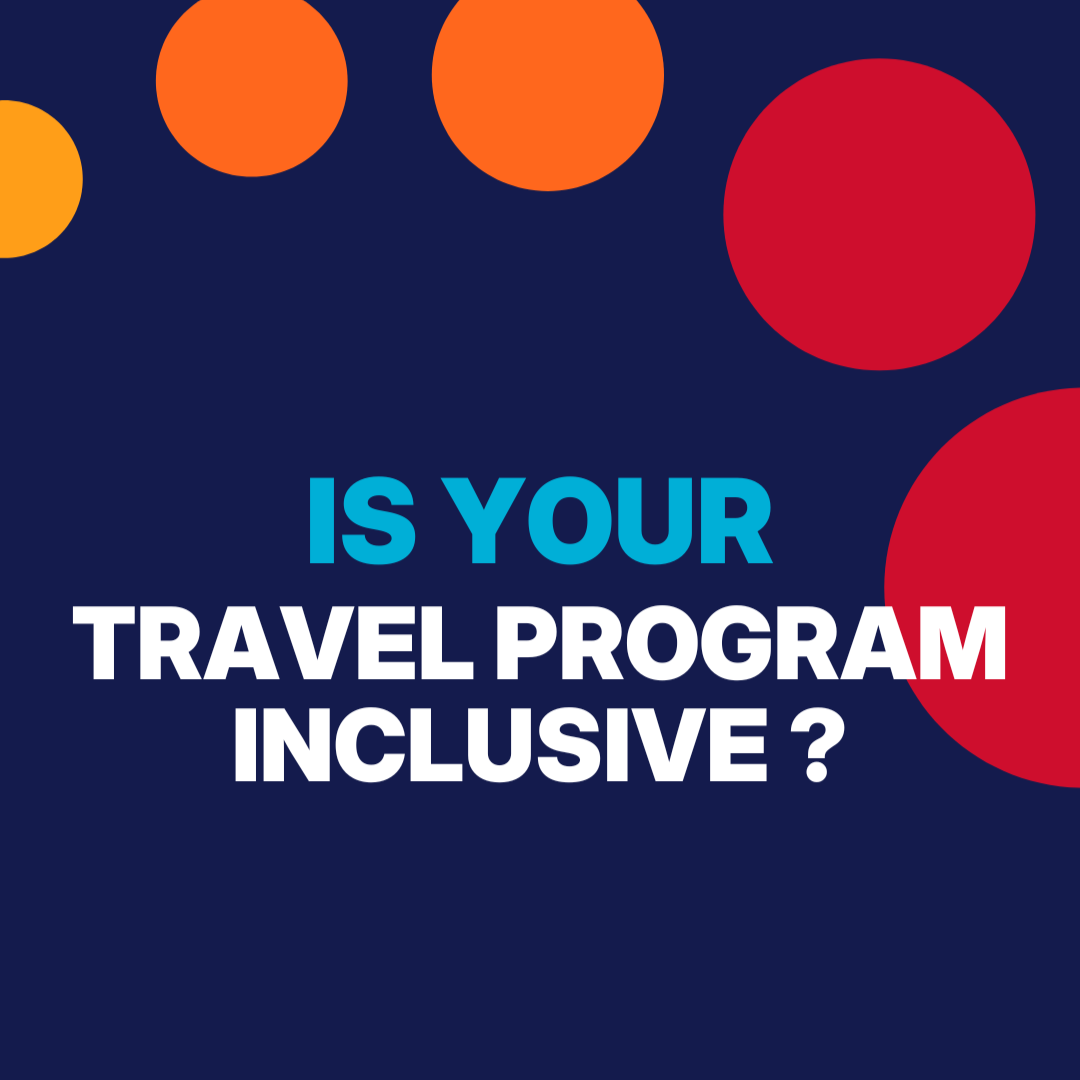 IS YOUR
TRAVEL PROGRAM
INCLUSIVE ?